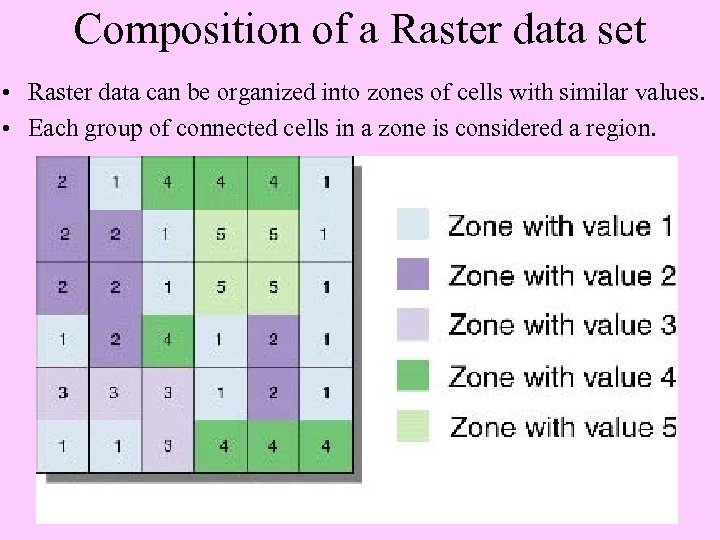 Composition of a Raster data set

• Raster data can be organized into zones of cells with similar values.
• Each group of connected cells in a zone is considered a region.

| 2 | 1 | 4 | 4 | 4 | 1 |
|---|---|---|---|---|---|
| 2 | 2 | 1 | 5 | 5 | 1 |
| 2 | 2 | 1 | 5 | 5 | 1 |
| 1 | 2 | 4 | 1 | 2 | 1 |
| 3 | 3 | 3 | 1 | 2 | 1 |
| 1 | 1 | 3 | 4 | 4 | 4 |

Zone with value 1
Zone with value 2
Zone with value 3
Zone with value 4
Zone with value 5